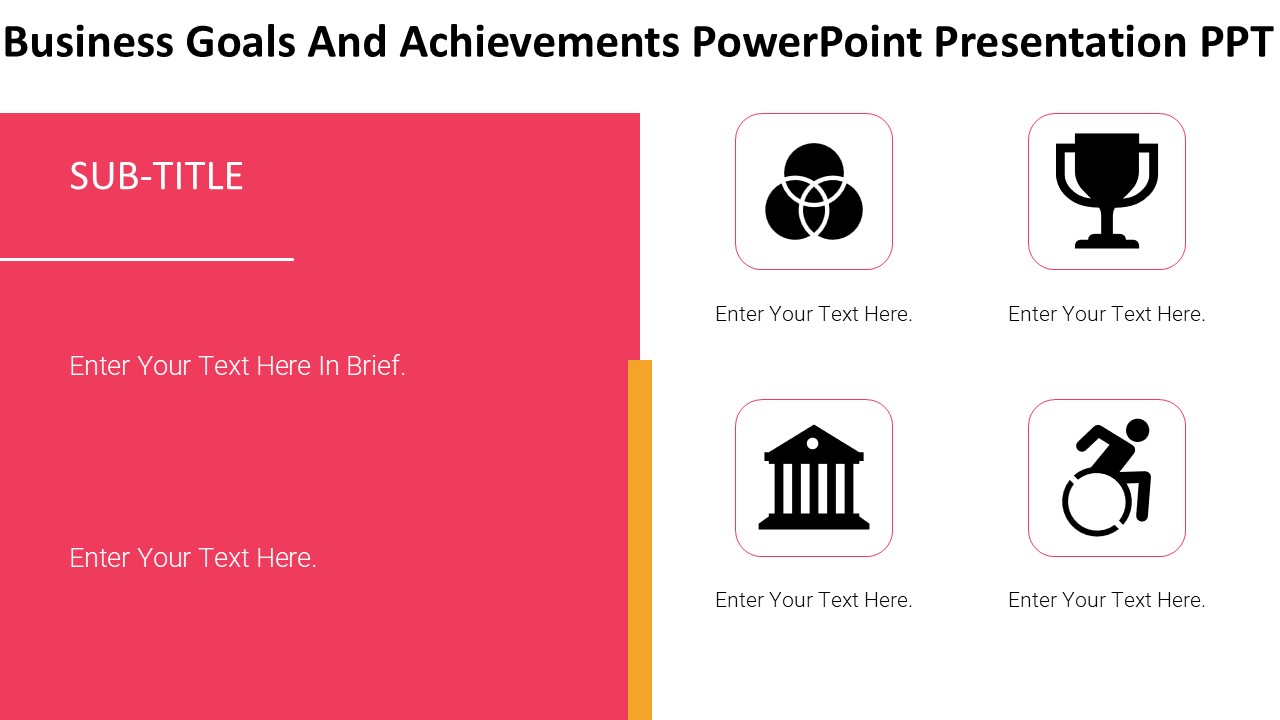 Business Goals And Achievements PowerPoint Presentation PPT

SUB-TITLE

Enter Your Text Here In Brief.

Enter Your Text Here.

Enter Your Text Here.

Enter Your Text Here.

Enter Your Text Here.

Enter Your Text Here.